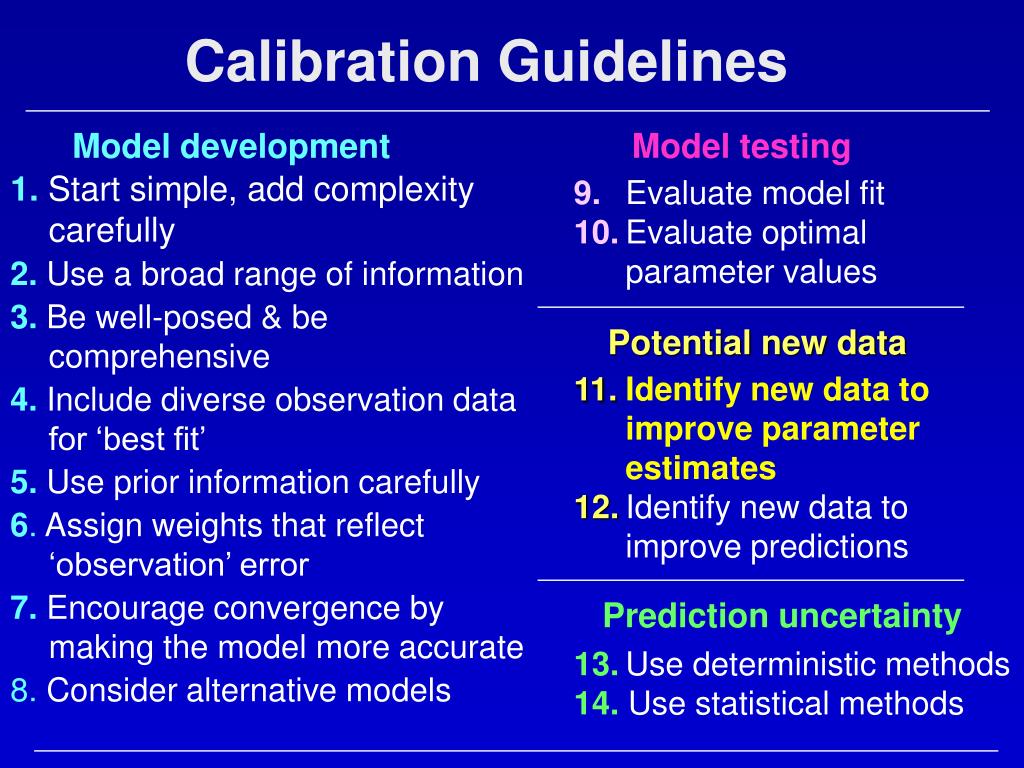 Calibration Guidelines

Model development

1. Start simple, add complexity carefully

2. Use a broad range of information

3. Be well-posed & be comprehensive

4. Include diverse observation data for ‘best fit’

5. Use prior information carefully

6. Assign weights that reflect ‘observation’ error

7. Encourage convergence by making the model more accurate

8. Consider alternative models

Model testing

9. Evaluate model fit

10. Evaluate optimal parameter values

Potential new data

11. Identify new data to improve parameter estimates

12. Identify new data to improve predictions

Prediction uncertainty

13. Use deterministic methods

14. Use statistical methods